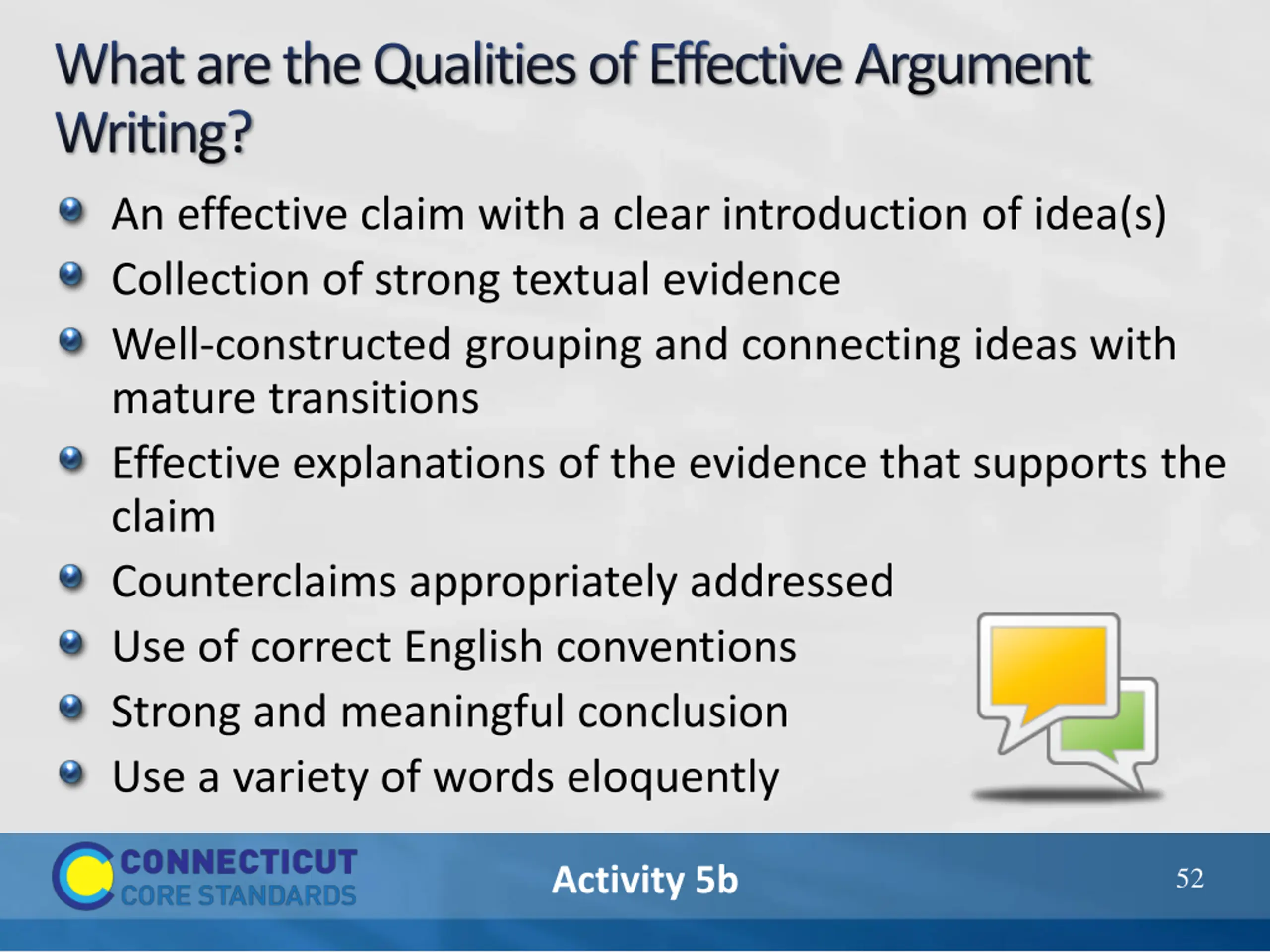 What are the Qualities of Effective Argument Writing?

- An effective claim with a clear introduction of idea(s)
- Collection of strong textual evidence
- Well-constructed grouping and connecting ideas with mature transitions
- Effective explanations of the evidence that supports the claim
- Counterclaims appropriately addressed
- Use of correct English conventions
- Strong and meaningful conclusion
- Use a variety of words eloquently

CONNECTICUT
CORE STANDARDS

Activity 5b

52